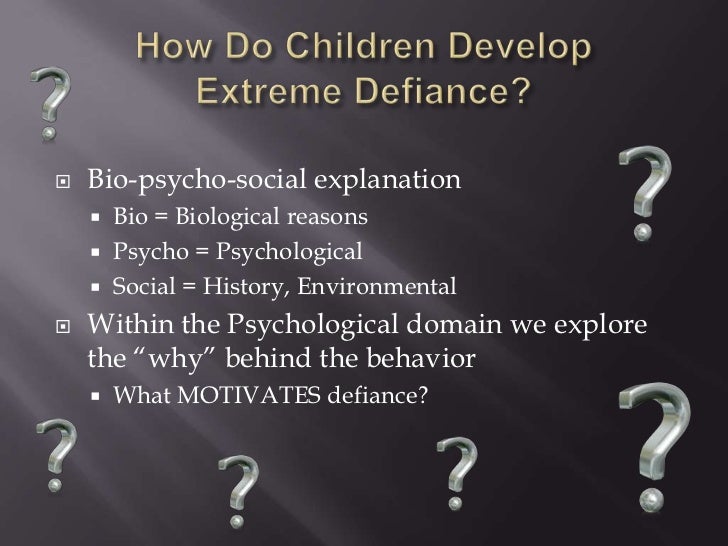 How Do Children Develop Extreme Defiance?

Bio-psycho-social explanation

Bio = Biological reasons

Psycho = Psychological

Social = History, Environmental

Within the Psychological domain we explore the “why” behind the behavior

What MOTIVATES defiance?